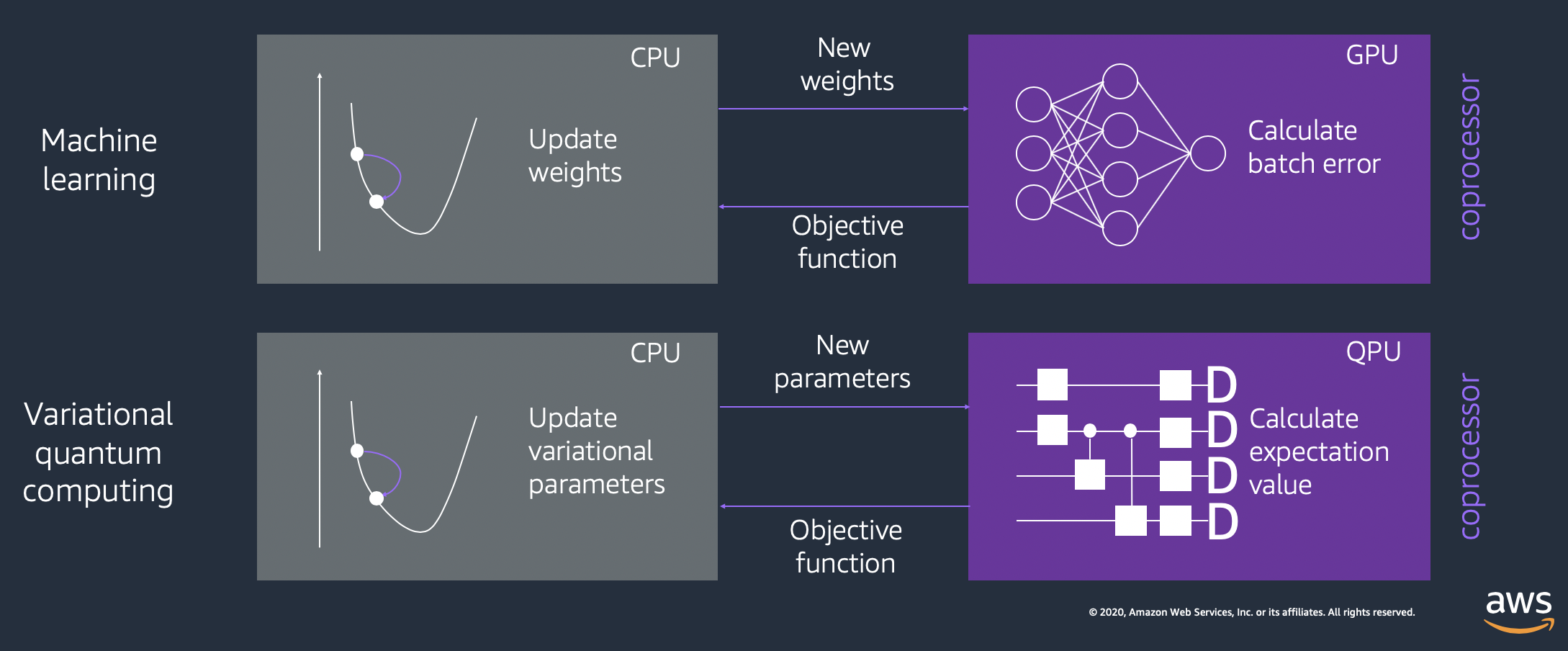 Machine learning

CPU

Update weights

New weights

Objective function

GPU

Calculate batch error

coprocessor

Variational quantum computing

CPU

Update variational parameters

New parameters

Objective function

QPU

Calculate expectation value

coprocessor

© 2020, Amazon Web Services, Inc. or its affiliates. All rights reserved.

aws